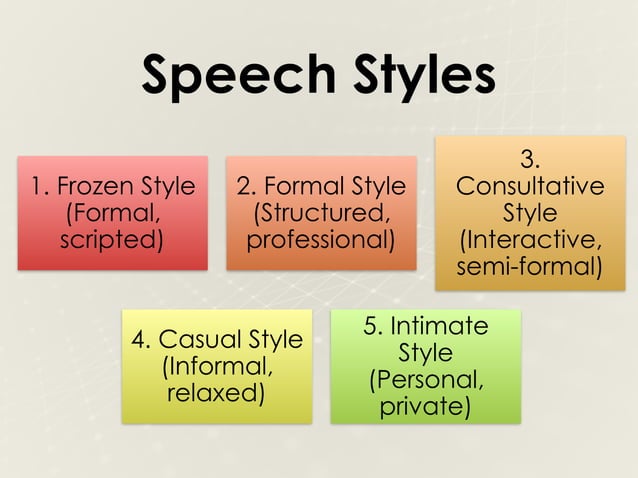 Speech Styles

1. Frozen Style (Formal, scripted)

2. Formal Style (Structured, professional)

3. Consultative Style (Interactive, semi-formal)

4. Casual Style (Informal, relaxed)

5. Intimate Style (Personal, private)